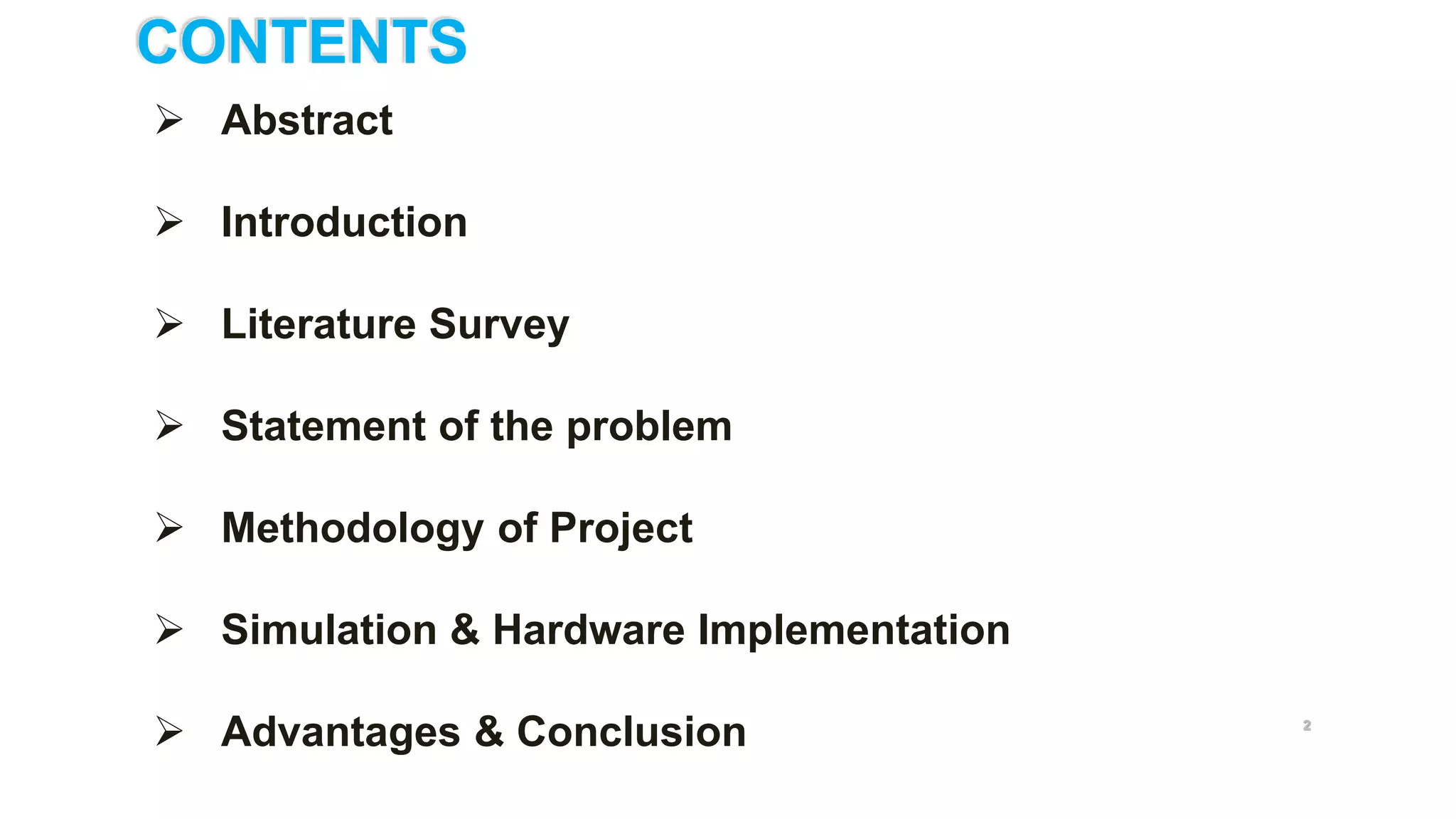 CONTENTS

➢ Abstract

➢ Introduction

➢ Literature Survey

➢ Statement of the problem

➢ Methodology of Project

➢ Simulation & Hardware Implementation

➢ Advantages & Conclusion

2